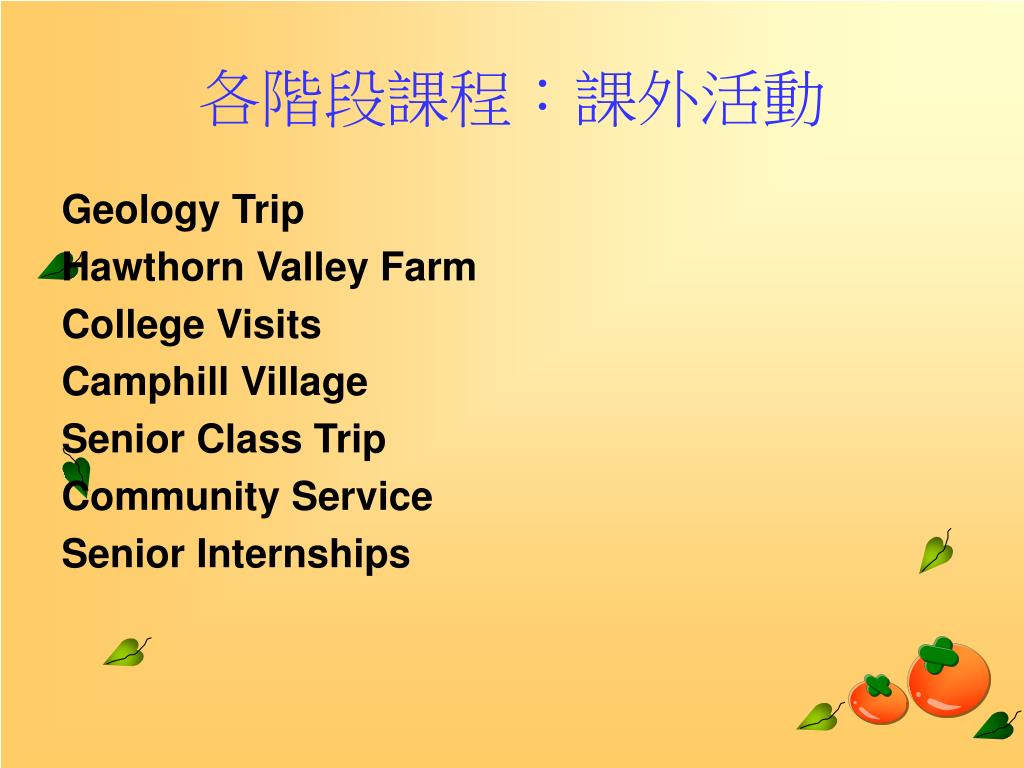 各階段課程：課外活動

Geology Trip
Hawthorn Valley Farm
College Visits
Camphill Village
Senior Class Trip
Community Service
Senior Internships